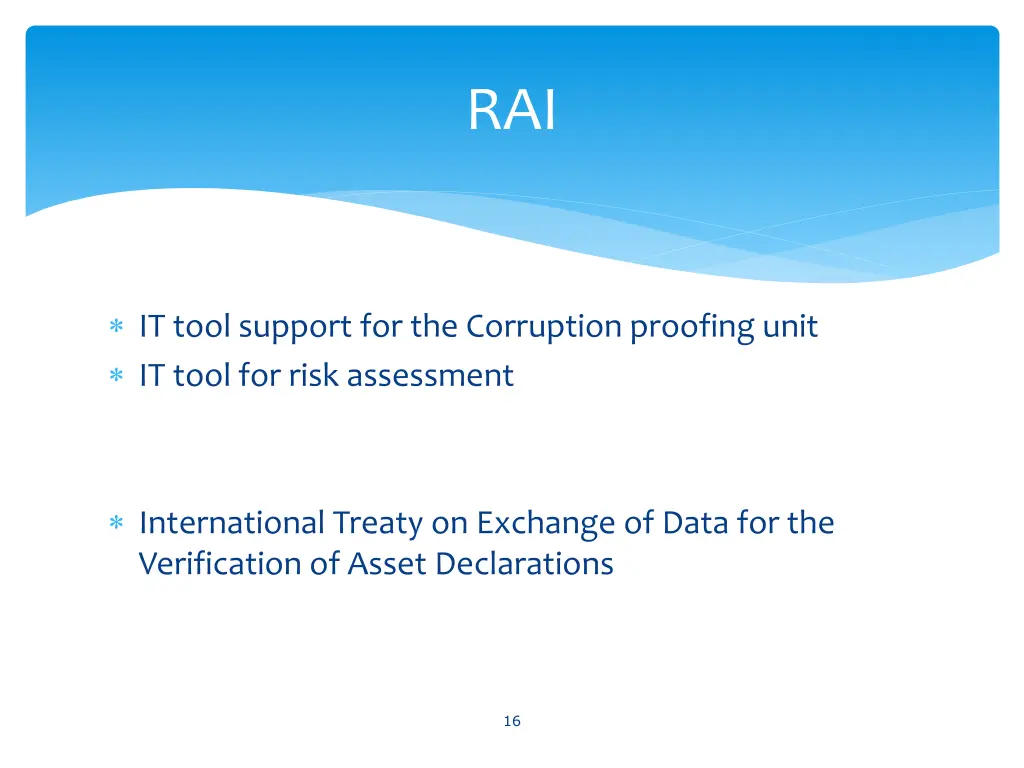 RAI

∗ IT tool support for the Corruption proofing unit
∗ IT tool for risk assessment

∗ International Treaty on Exchange of Data for the Verification of Asset Declarations

16